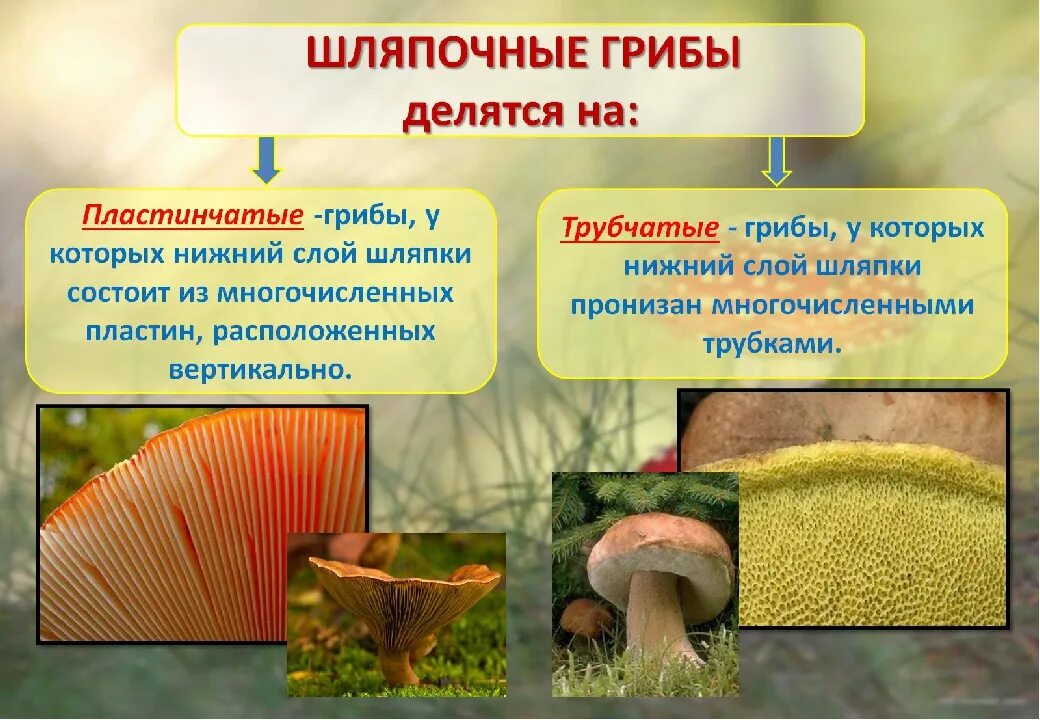 ШЛЯПОЧНЫЕ ГРИБЫ
делятся на:

Пластинчатые -грибы, у которых нижний слой шляпки состоит из многочисленных пластин, расположенных вертикально.

Трубчатые - грибы, у которых нижний слой шляпки пронизан многочисленными трубками.